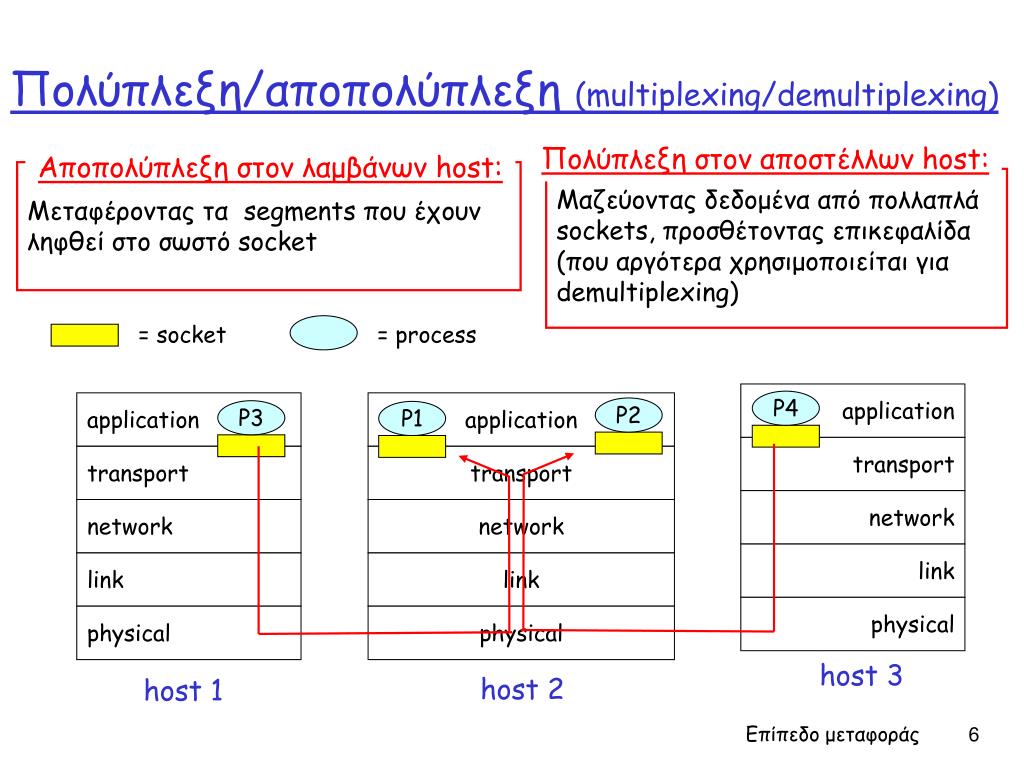 Πολύπλεξη/αποπολύπλεξη (multiplexing/demultiplexing)

Αποπολύπλεξη στον λαμβάνων host:

Μεταφέροντας τα segments που έχουν ληφθεί στο σωστό socket

Πολύπλεξη στον αποστέλλων host:

Μαζεύοντας δεδομένα από πολλαπλά sockets, προσθέτοντας επικεφαλίδα (που αργότερα χρησιμοποιείται για demultiplexing)

= socket
= process

application
P3
transport
network
link
physical
host 1

P1
application
P2
transport
network
link
physical
host 2

P4
application
transport
network
link
physical
host 3

Επίπεδο μεταφοράς 6